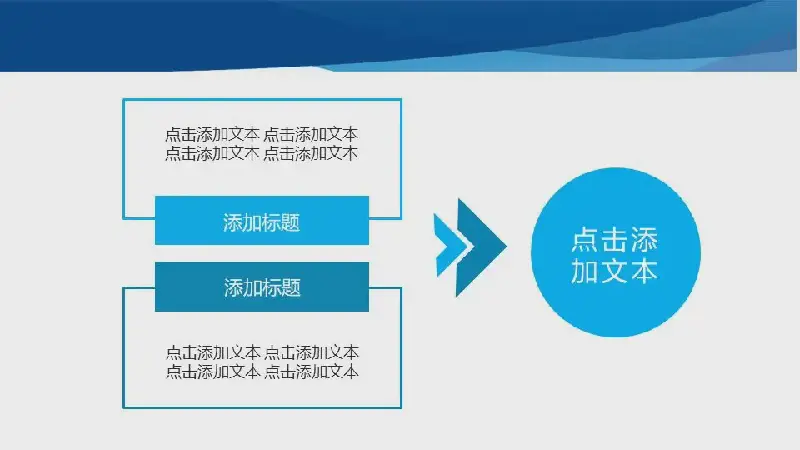 点击添加文本 点击添加文本
点击添加文本 点击添加文本

添加标题

添加标题

点击添加文本 点击添加文本
点击添加文本 点击添加文本

点击添加文本